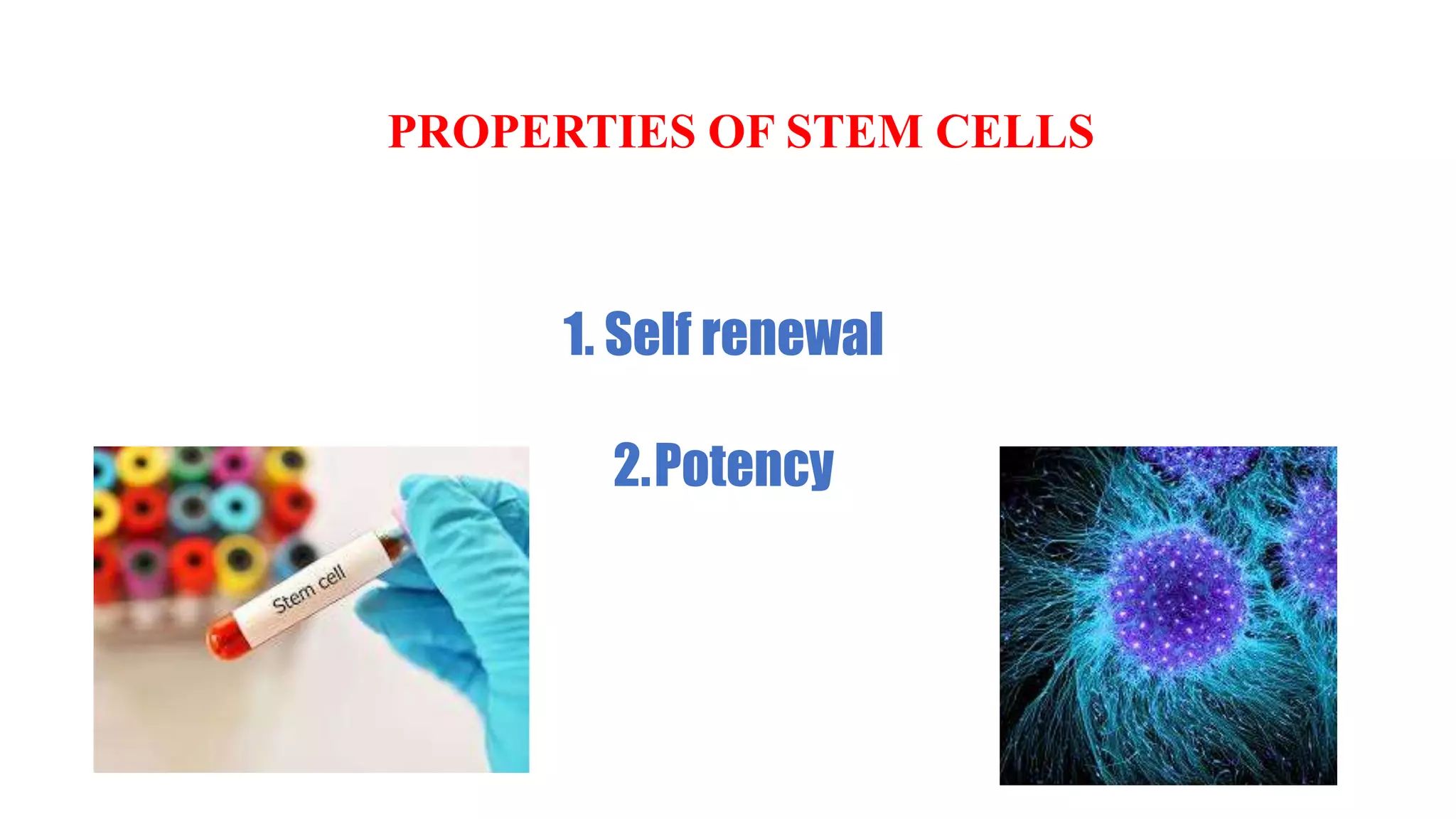 PROPERTIES OF STEM CELLS

1. Self renewal

2.Potency

Stem cell